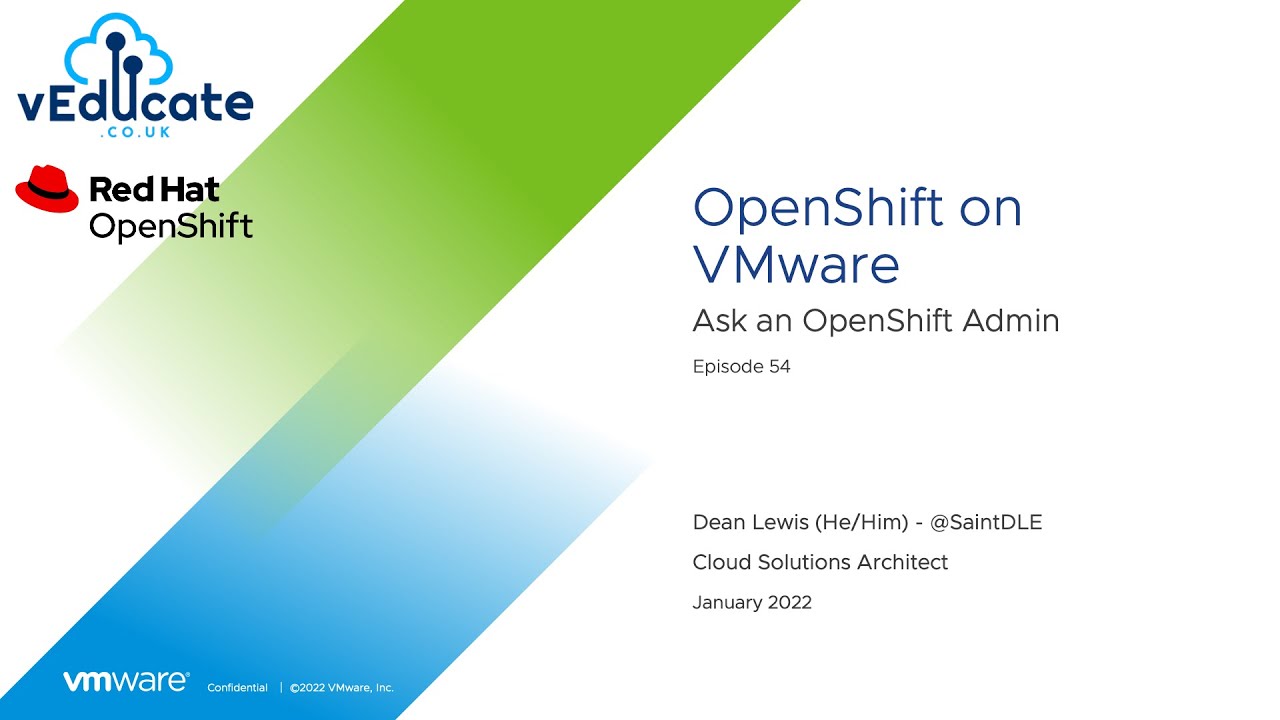 vEducate
.CO.UK

Red Hat
OpenShift

OpenShift on VMware

Ask an OpenShift Admin

Episode 54

Dean Lewis (He/Him) - @SaintDLE

Cloud Solutions Architect

January 2022

vmware® Confidential | ©2022 VMware, Inc.